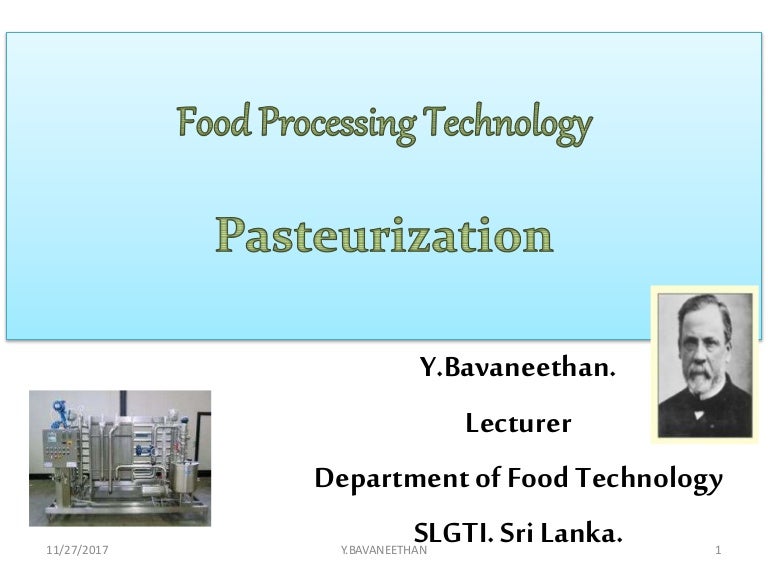 Food Processing Technology

Pasteurization

Y.Bavaneethan.

Lecturer

Department of Food Technology

SLGTI. Sri Lanka.

11/27/2017

Y.BAVANEETHAN

1